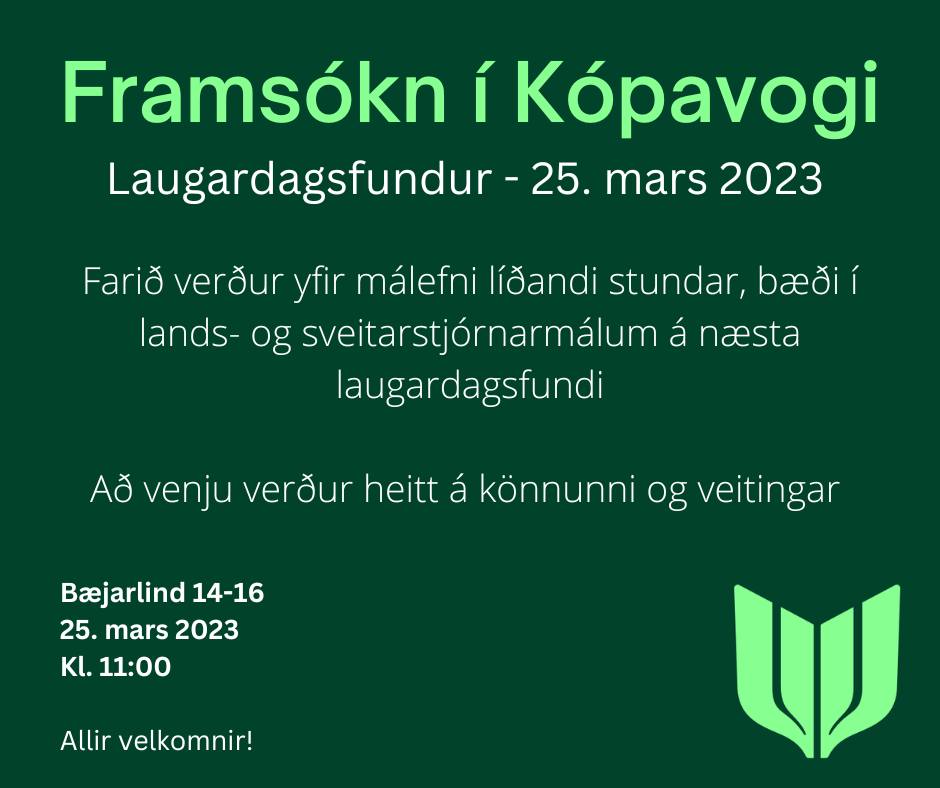 Framsókn í Kópavogi

Laugardagsfundur - 25. mars 2023

Farið verður yfir málefni líðandi stundar, bæði í lands- og sveitarstjórnarmálum á næsta laugardagsfundi

Að venju verður heitt á könnunni og veitingar

Bæjarlind 14-16
25. mars 2023
Kl. 11:00

Allir velkomnir!